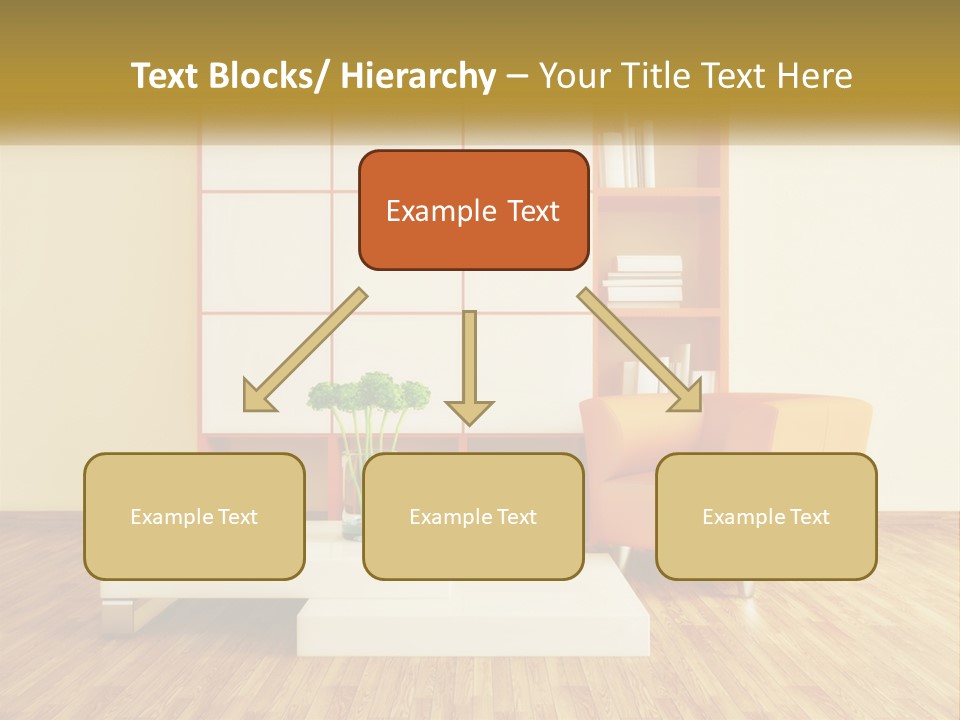 Text Blocks/ Hierarchy – Your Title Text Here

Example Text

Example Text

Example Text

Example Text